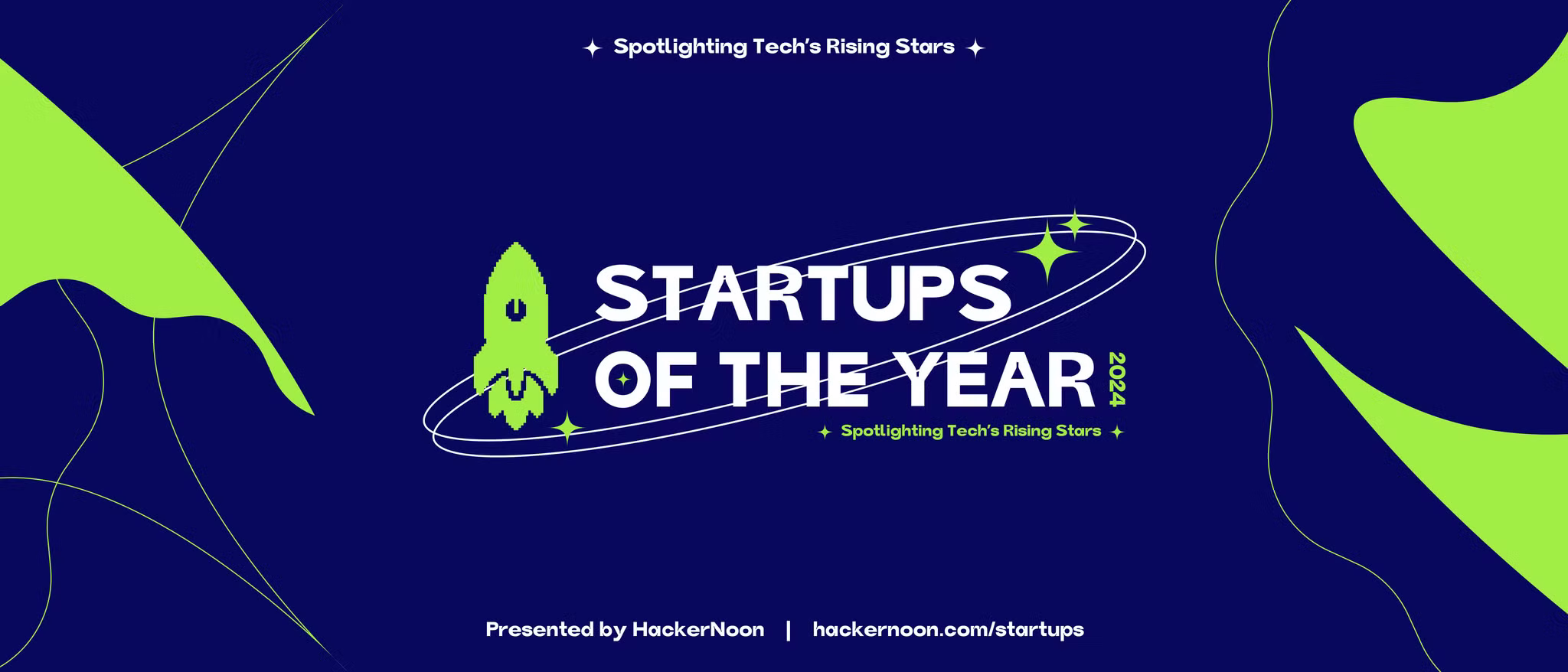 Spotlighting Tech's Rising Stars

STARTUPS OF THE YEAR 2024

Spotlighting Tech's Rising Stars

Presented by HackerNoon | hackernoon.com/startups